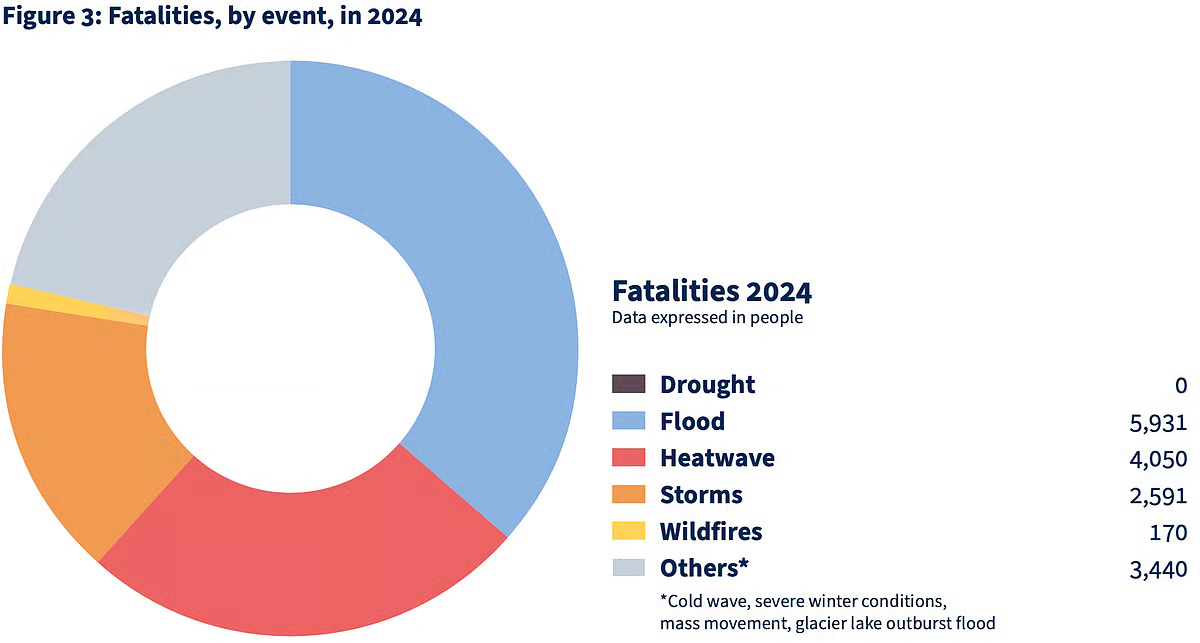 Figure 3: Fatalities, by event, in 2024

Fatalities 2024
Data expressed in people

| | |
|---|---|
| Drought | 0 |
| Flood | 5,931 |
| Heatwave | 4,050 |
| Storms | 2,591 |
| Wildfires | 170 |
| Others* | 3,440 |

*Cold wave, severe winter conditions, mass movement, glacier lake outburst flood